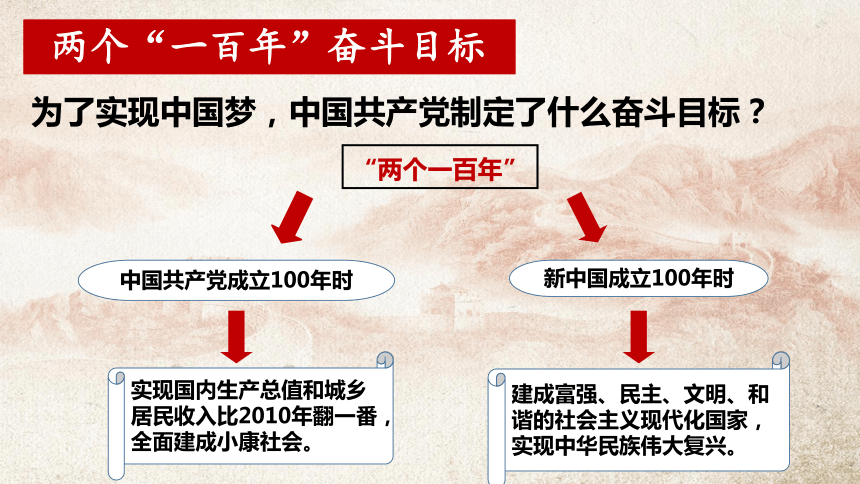 两个“一百年”奋斗目标

为了实现中国梦，中国共产党制定了什么奋斗目标？

“两个一百年”

中国共产党成立100年时

新中国成立100年时

实现国内生产总值和城乡居民收入比2010年翻一番，全面建成小康社会。

建成富强、民主、文明、和谐的社会主义现代化国家，实现中华民族伟大复兴。